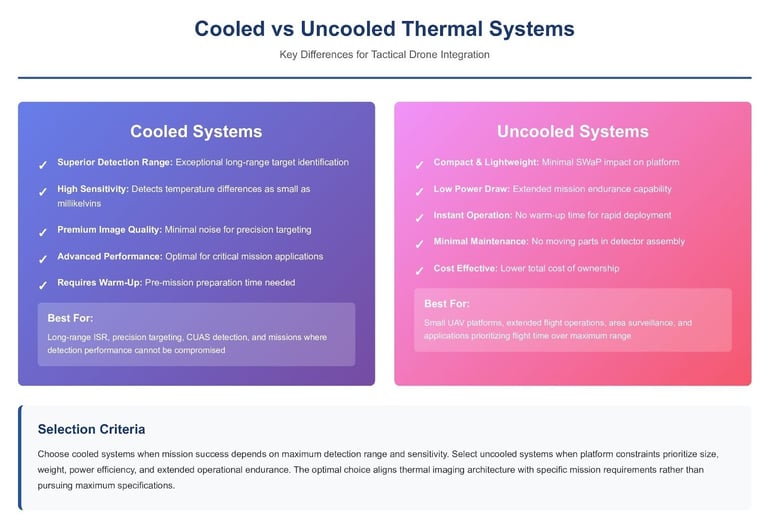 Cooled vs Uncooled Thermal Systems

Key Differences for Tactical Drone Integration

Cooled Systems

✓ Superior Detection Range: Exceptional long-range target identification

✓ High Sensitivity: Detects temperature differences as small as millikelvins

✓ Premium Image Quality: Minimal noise for precision targeting

✓ Advanced Performance: Optimal for critical mission applications

✓ Requires Warm-Up: Pre-mission preparation time needed

Best For:

Long-range ISR, precision targeting, CUAS detection, and missions where detection performance cannot be compromised

Uncooled Systems

✓ Compact & Lightweight: Minimal SWaP impact on platform

✓ Low Power Draw: Extended mission endurance capability

✓ Instant Operation: No warm-up time for rapid deployment

✓ Minimal Maintenance: No moving parts in detector assembly

✓ Cost Effective: Lower total cost of ownership

Best For:

Small UAV platforms, extended flight operations, area surveillance, and applications prioritizing flight time over maximum range

Selection Criteria

Choose cooled systems when mission success depends on maximum detection range and sensitivity. Select uncooled systems when platform constraints prioritize size, weight, power efficiency, and extended operational endurance. The optimal choice aligns thermal imaging architecture with specific mission requirements rather than pursuing maximum specifications.